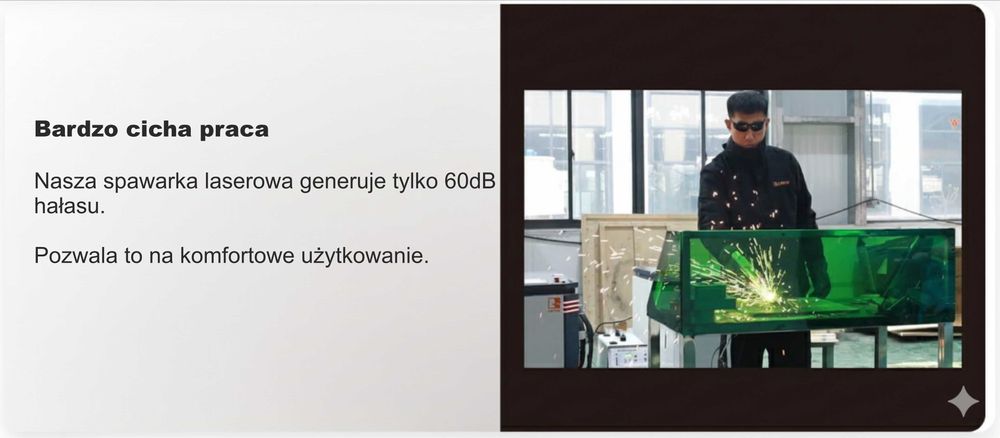 Bardzo cicha praca

Nasza spawarka laserowa generuje tylko 60dB hałasu.

Pozwala to na komfortowe użytkowanie.